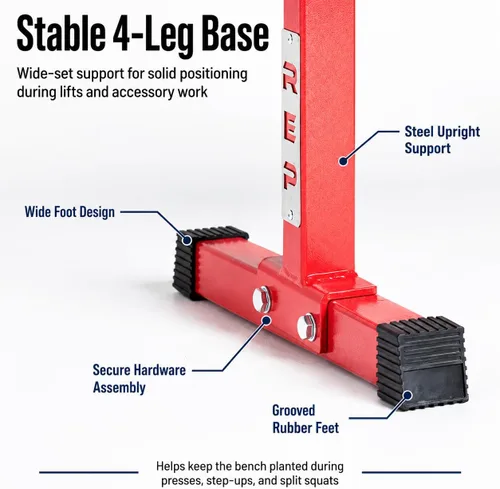 Stable 4-Leg Base

Wide-set support for solid positioning during lifts and accessory work

REP

Steel Upright Support

Wide Foot Design

Secure Hardware Assembly

Grooved Rubber Feet

Helps keep the bench planted during presses, step-ups, and split squats